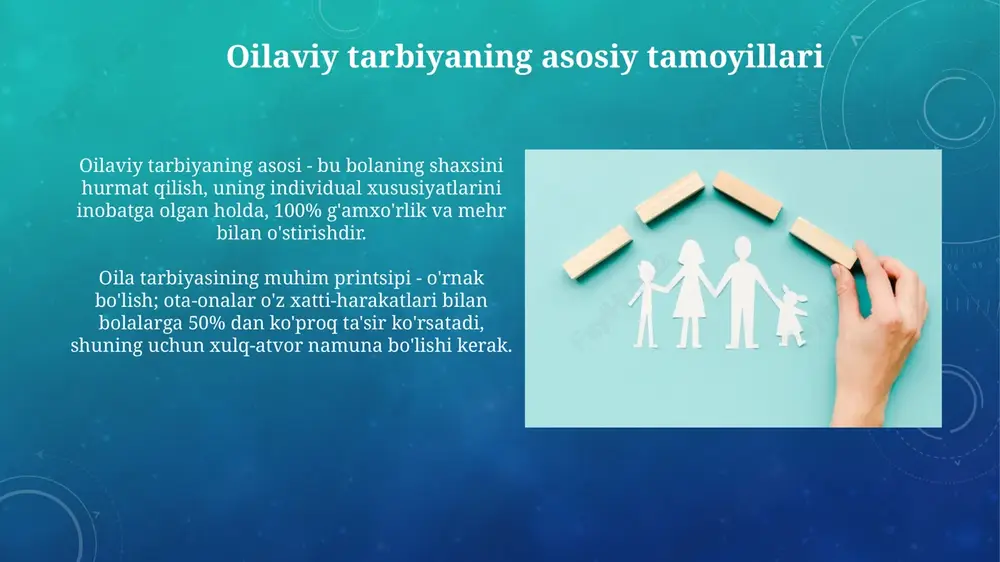 Oilaviy tarbiyaning asosiy tamoyillari

Oilaviy tarbiyaning asosi - bu bolaning shaxsini hurmat qilish, uning individual xususiyatlarini inobatga olgan holda, 100% g'amxo'rlik va mehr bilan o'stirishdir.

Oila tarbiyasining muhim printsipi - o'rnak bo'lish; ota-onalar o'z xatti-harakatlari bilan bolalarga 50% dan ko'proq ta'sir ko'rsatadi, shuning uchun xulq-atvor namuna bo'lishi kerak.